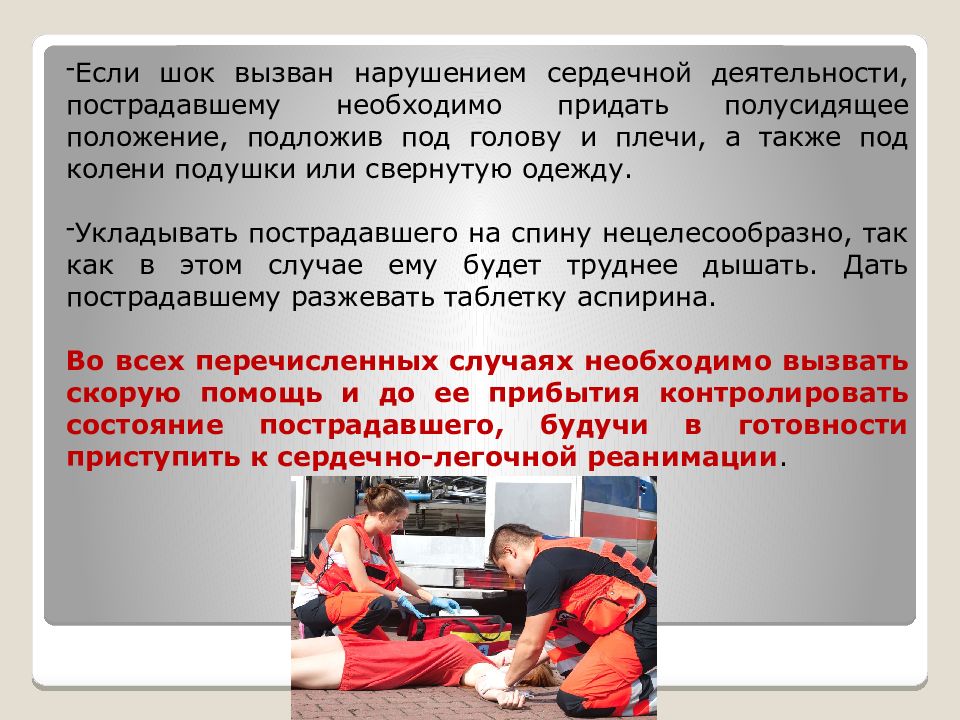 -Если шок вызван нарушением сердечной деятельности, пострадавшему необходимо придать полусидящее положение, подложив под голову и плечи, а также под колени подушки или свернутую одежду.

-Укладывать пострадавшего на спину нецелесообразно, так как в этом случае ему будет труднее дышать. Дать пострадавшему разжевать таблетку аспирина.

Во всех перечисленных случаях необходимо вызвать скорую помощь и до ее прибытия контролировать состояние пострадавшего, будучи в готовности приступить к сердечно-легочной реанимации.